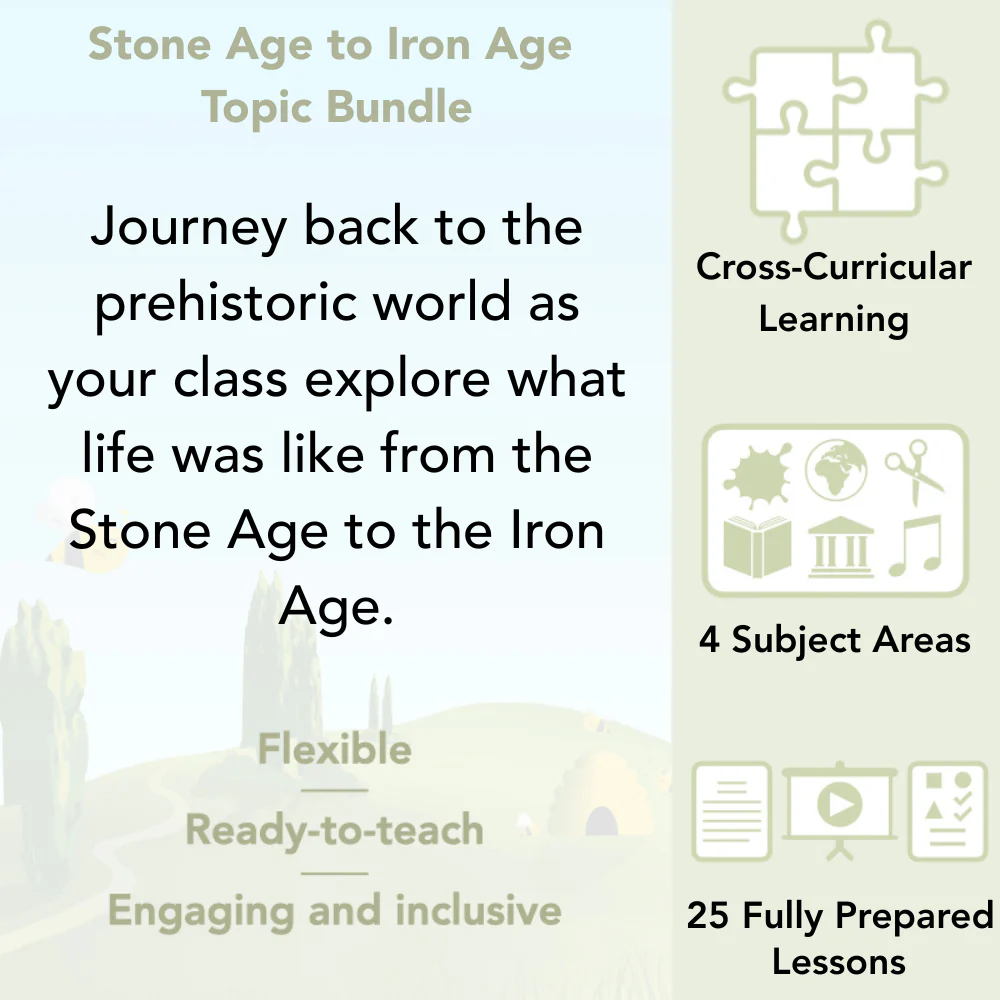 Stone Age to Iron Age
Topic Bundle

Journey back to the prehistoric world as your class explore what life was like from the Stone Age to the Iron Age.

Flexible

Ready-to-teach

Engaging and inclusive

Cross-Curricular Learning

4 Subject Areas

25 Fully Prepared Lessons